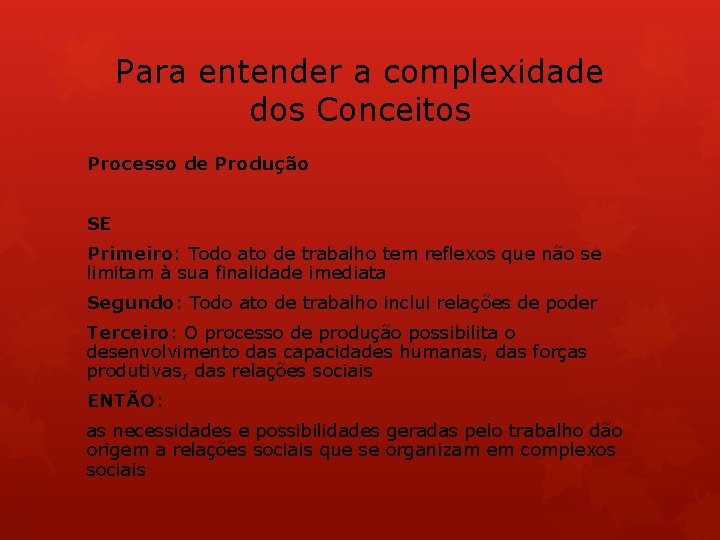 Para entender a complexidade dos Conceitos

Processo de Produção

SE

Primeiro: Todo ato de trabalho tem reflexos que não se limitam à sua finalidade imediata

Segundo: Todo ato de trabalho inclui relações de poder

Terceiro: O processo de produção possibilita o desenvolvimento das capacidades humanas, das forças produtivas, das relações sociais

ENTÃO:

as necessidades e possibilidades geradas pelo trabalho dão origem a relações sociais que se organizam em complexos sociais